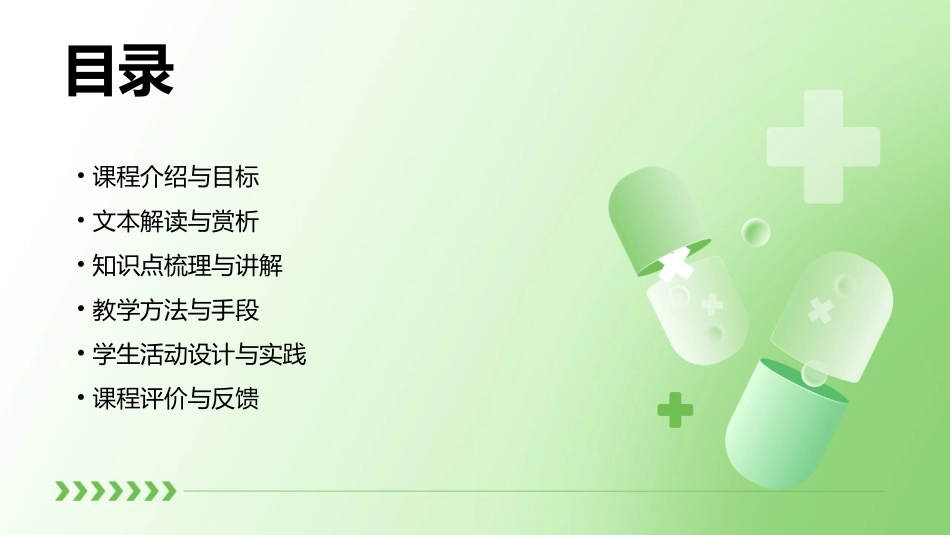 目录

• 课程介绍与目标
• 文本解读与赏析
• 知识点梳理与讲解
• 教学方法与手段
• 学生活动设计与实践
• 课程评价与反馈